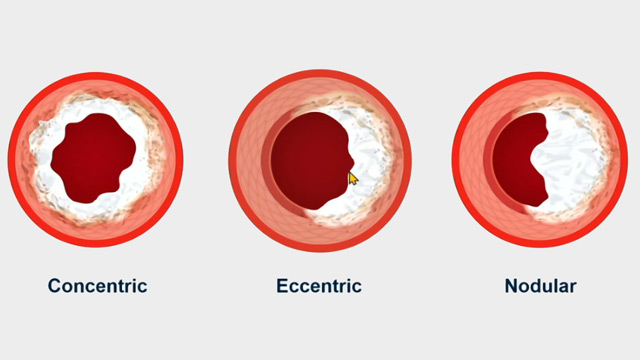 Concentric

Eccentric

Nodular